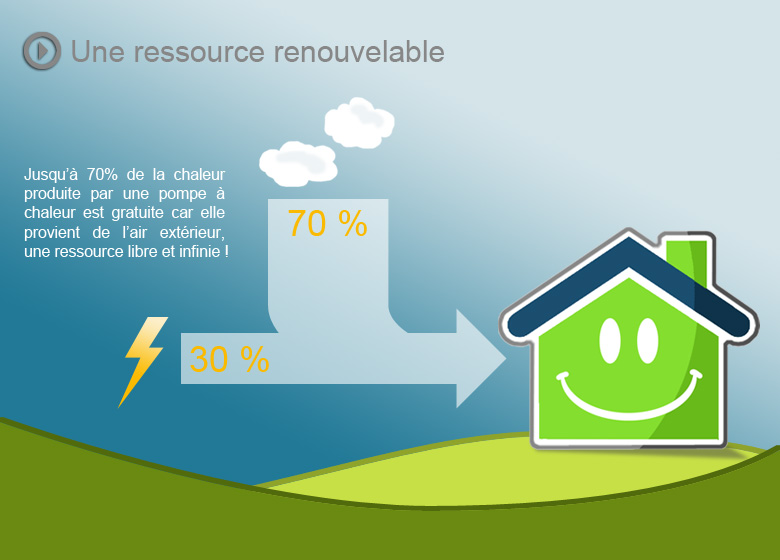 Une ressource renouvelable

Jusqu'à 70% de la chaleur produite par une pompe à chaleur est gratuite car elle provient de l'air extérieur, une ressource libre et infinie !

70 %

30 %